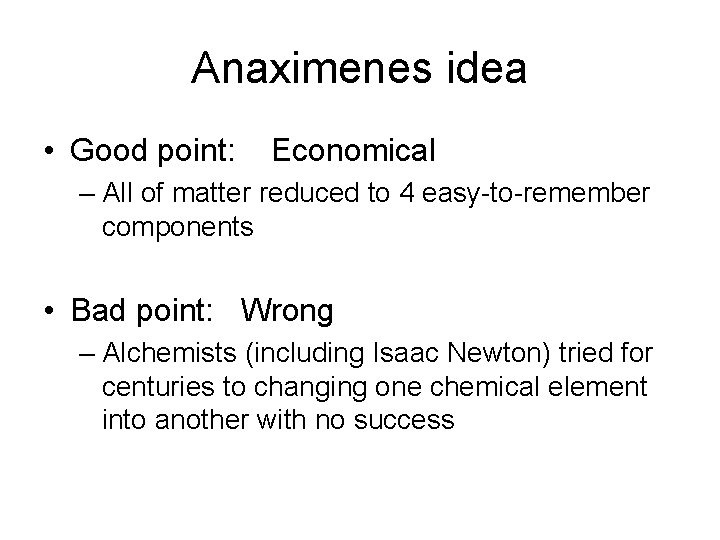 Anaximenes idea

• Good point: Economical
– All of matter reduced to 4 easy-to-remember components

• Bad point: Wrong
– Alchemists (including Isaac Newton) tried for centuries to changing one chemical element into another with no success